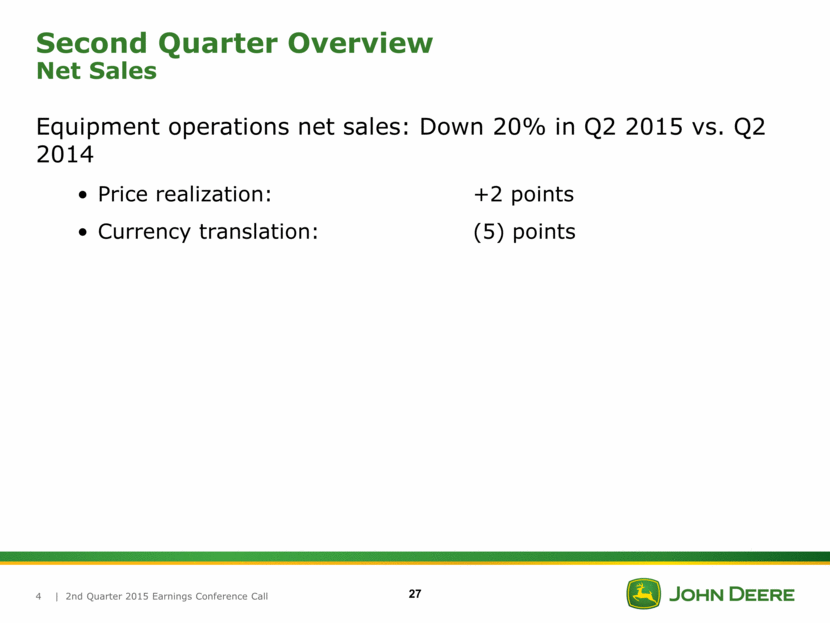 Second Quarter Overview
Net Sales

Equipment operations net sales: Down 20% in Q2 2015 vs. Q2 2014

• Price realization: +2 points
• Currency translation: (5) points

4 | 2nd Quarter 2015 Earnings Conference Call

27

JOHN DEERE